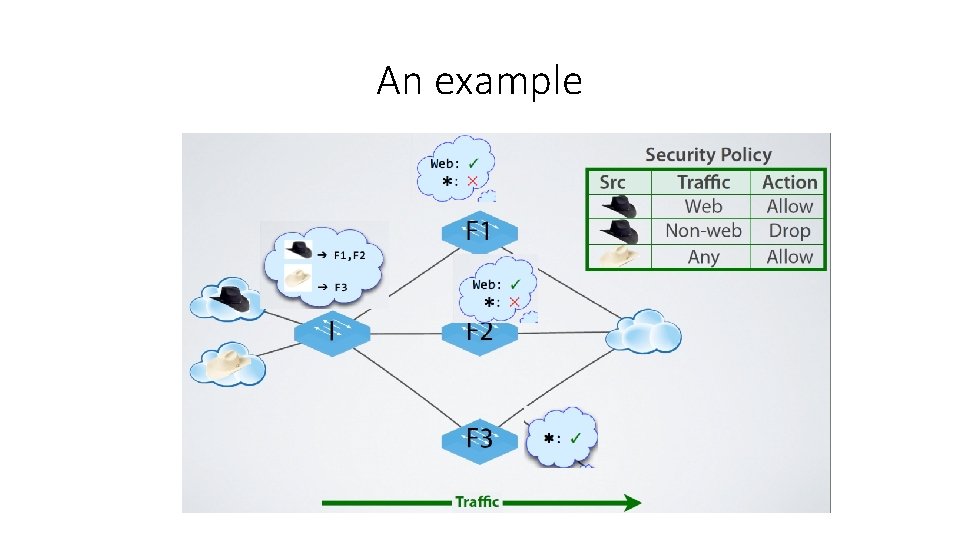 An example

Web: ✓
*: ✗

Security Policy

| Src | Traffic | Action |
|---|---|---|
| | Web | Allow |
| | Non-web | Drop |
| | Any | Allow |

→ F1,F2
→ F3

F1

Web: ✓
*: ✗

I

F2

F3

*: ✓

Traffic